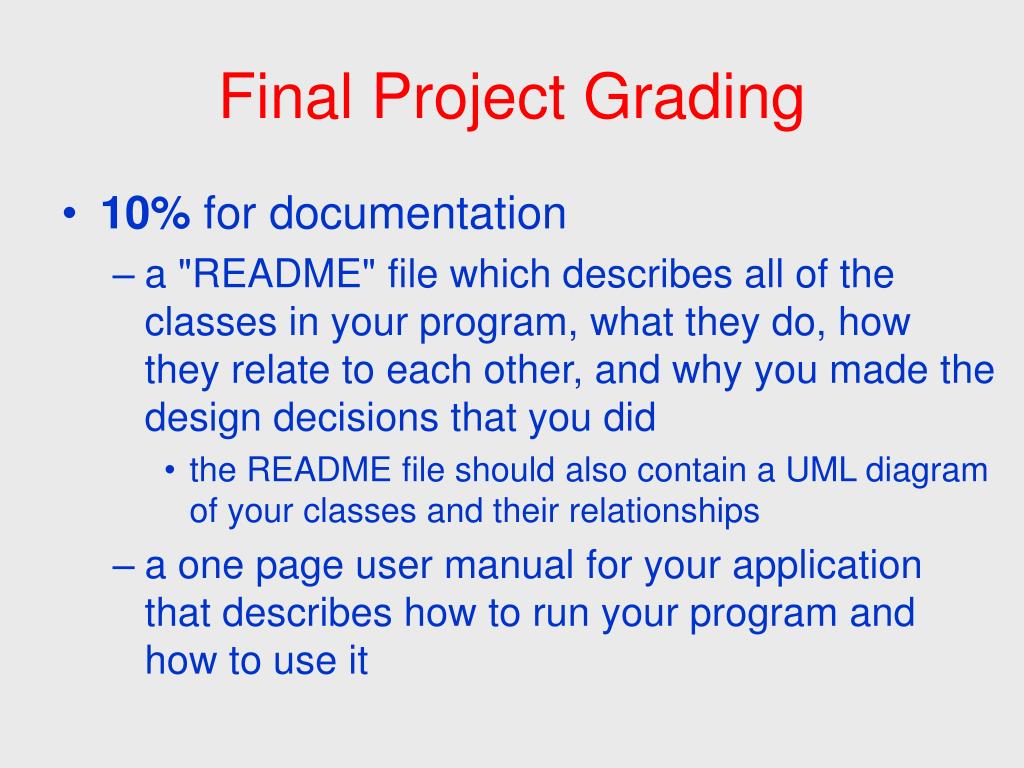 Final Project Grading

• 10% for documentation

– a "README" file which describes all of the classes in your program, what they do, how they relate to each other, and why you made the design decisions that you did

• the README file should also contain a UML diagram of your classes and their relationships

– a one page user manual for your application that describes how to run your program and how to use it